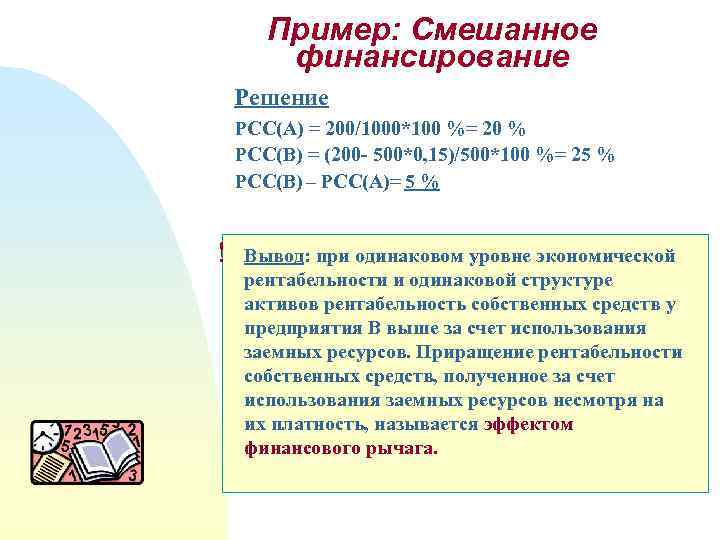 Пример: Смешанное финансирование

Решение

РСС(А) = 200/1000*100 %= 20 %

РСС(В) = (200- 500*0,15)/500*100 %= 25 %

РСС(В) – РСС(А)= 5 %

Вывод: при одинаковом уровне экономической рентабельности и одинаковой структуре активов рентабельность собственных средств у предприятия В выше за счет использования заемных ресурсов. Приращение рентабельности собственных средств, полученное за счет использования заемных ресурсов несмотря на их платность, называется эффектом финансового рычага.